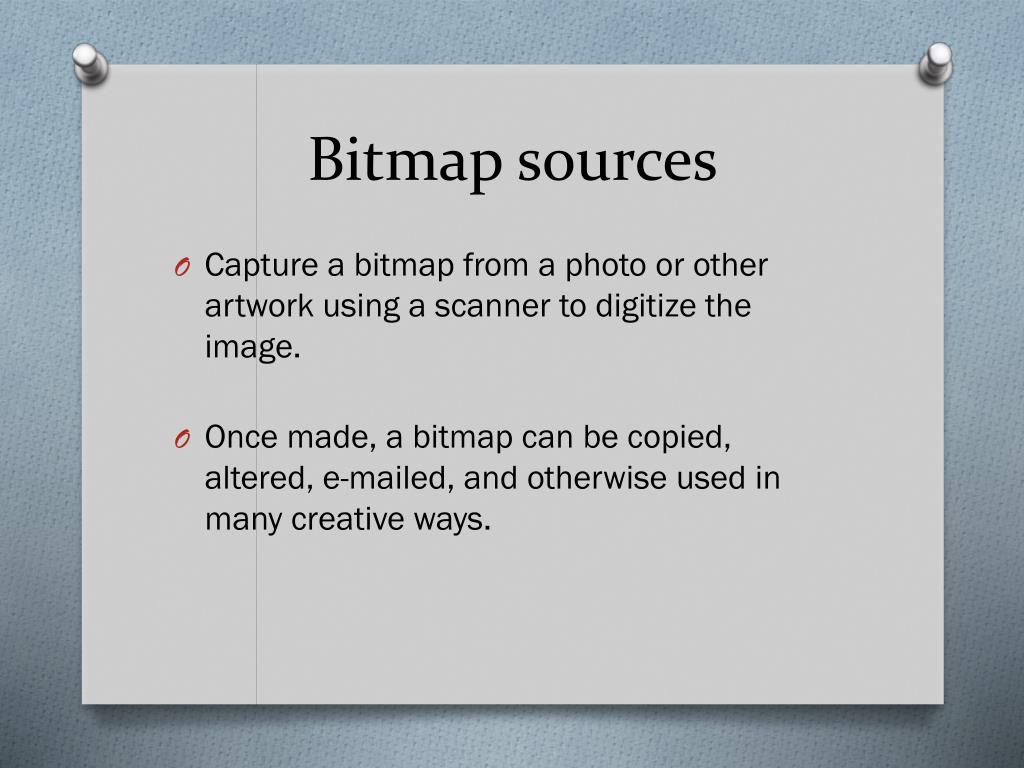 Bitmap sources

O Capture a bitmap from a photo or other artwork using a scanner to digitize the image.

O Once made, a bitmap can be copied, altered, e-mailed, and otherwise used in many creative ways.